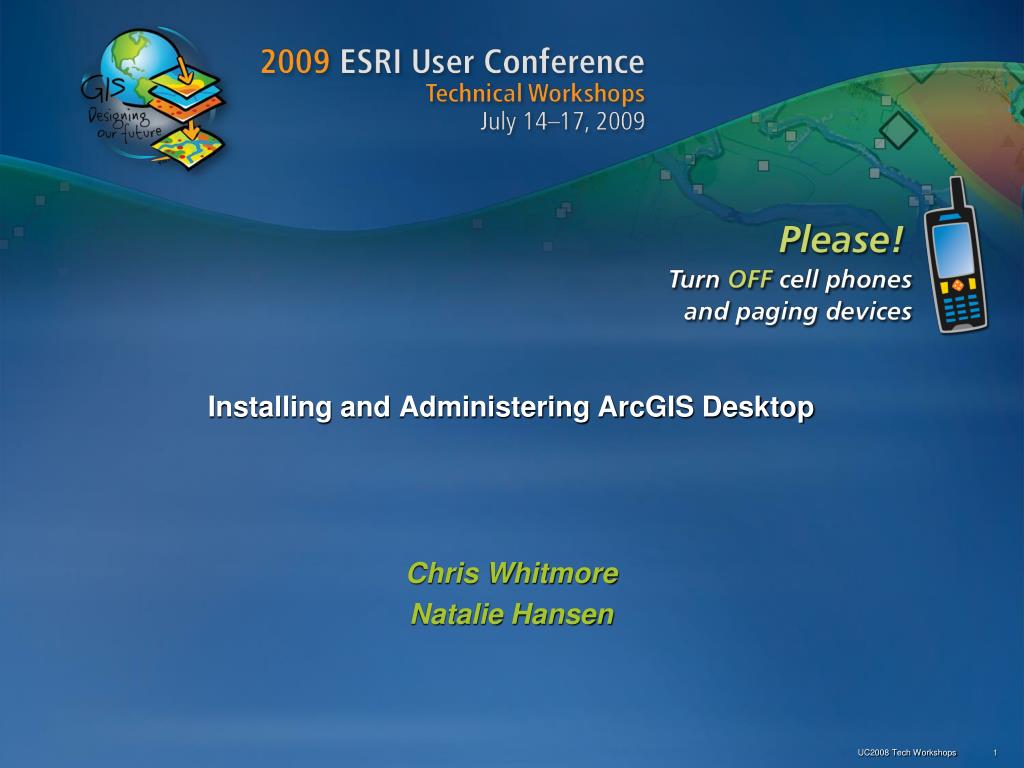 GIS
Designing our future

2009 ESRI User Conference
Technical Workshops
July 14–17, 2009

Please!
Turn OFF cell phones and paging devices

Installing and Administering ArcGIS Desktop

Chris Whitmore
Natalie Hansen

UC2008 Tech Workshops 1